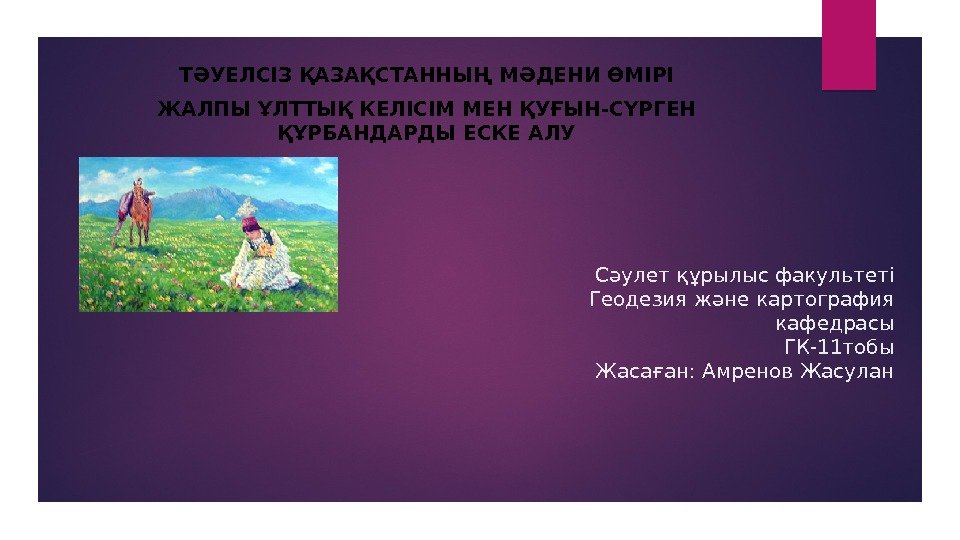 ТӘУЕЛСІЗ ҚАЗАҚСТАННЫҢ МӘДЕНИ ӨМІРІ

ЖАЛПЫ ҰЛТТЫҚ КЕЛІСІМ МЕН ҚУҒЫН-СҮРГЕН ҚҰРБАНДАРДЫ ЕСКЕ АЛУ

Сәулет құрылыс факультеті
Геодезия және картография кафедрасы
ГК-11тобы
Жасаған: Амренов Жасулан